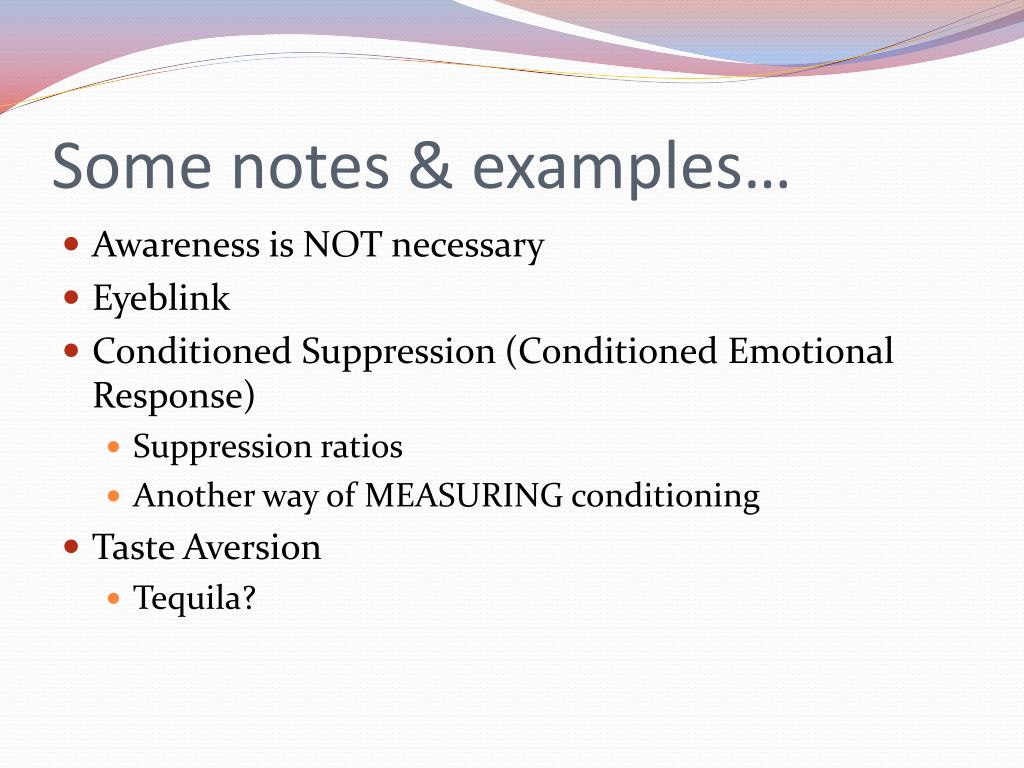 Some notes & examples…

- Awareness is NOT necessary
- Eyeblink
- Conditioned Suppression (Conditioned Emotional Response)
  - Suppression ratios
  - Another way of MEASURING conditioning
- Taste Aversion
  - Tequila?